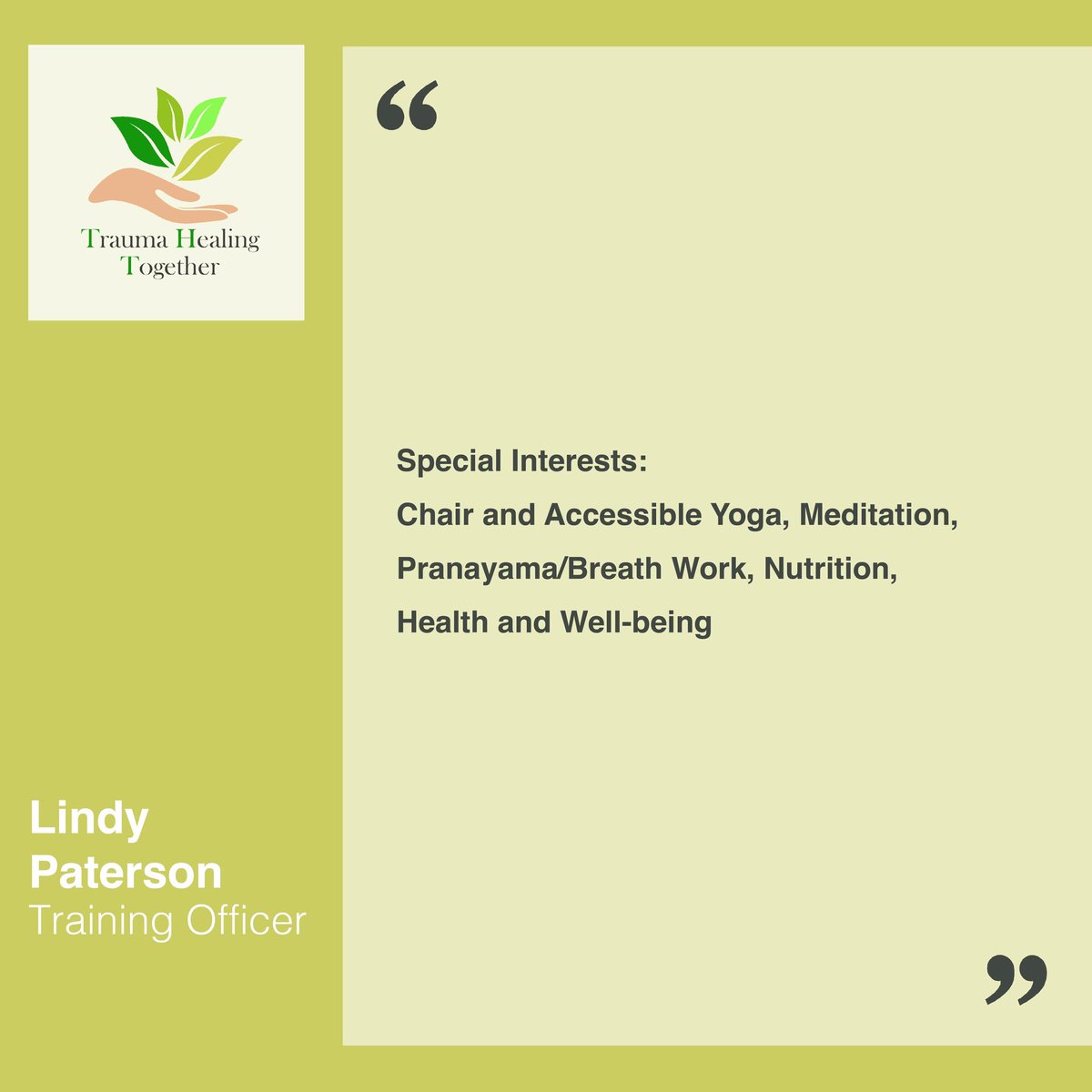 Trauma Healing Together

“

Special Interests:
Chair and Accessible Yoga, Meditation, Pranayama/Breath Work, Nutrition, Health and Well-being

”

Lindy Paterson
Training Officer